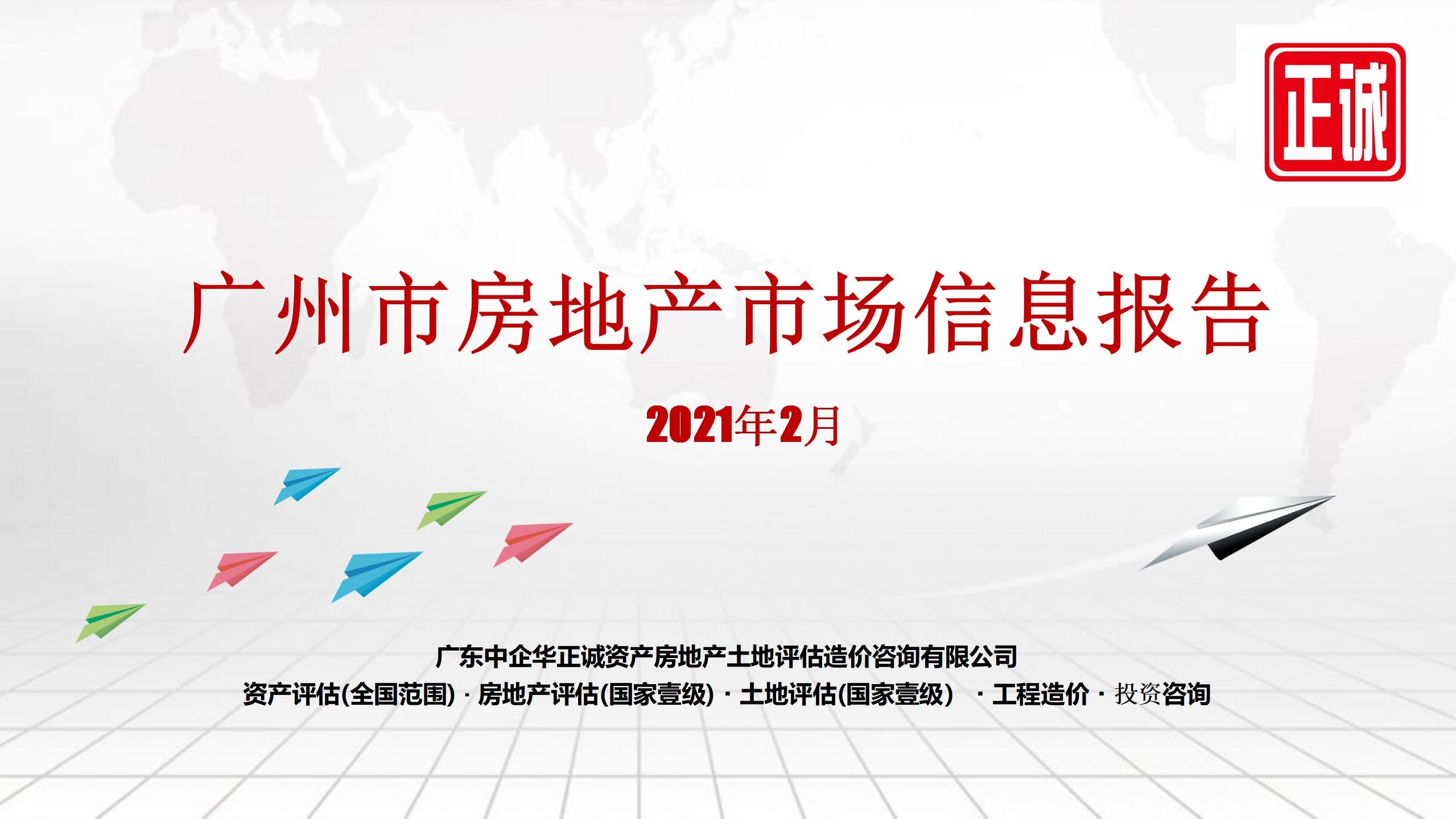 正诚

广州市房地产市场信息报告

2021年2月

广东中企华正诚资产房地产土地评估造价咨询有限公司
资产评估(全国范围) · 房地产评估(国家壹级) · 土地评估(国家壹级) · 工程造价 · 投资咨询